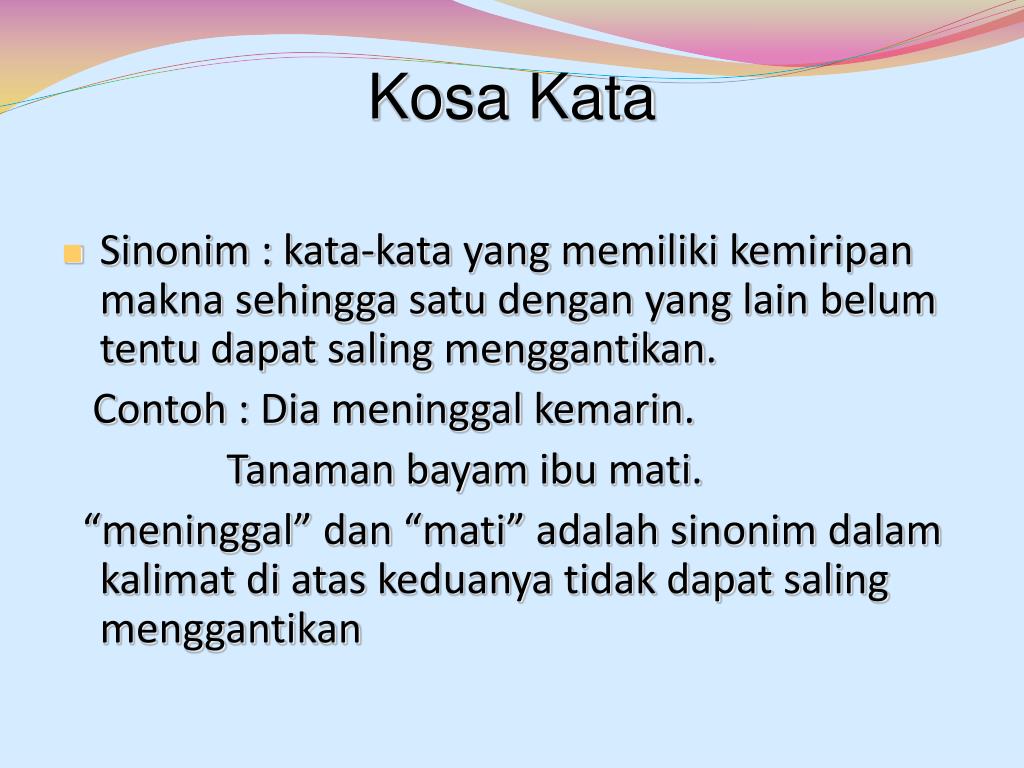 Kosa Kata

Sinonim : kata-kata yang memiliki kemiripan makna sehingga satu dengan yang lain belum tentu dapat saling menggantikan.

Contoh : Dia meninggal kemarin.

Tanaman bayam ibu mati.

“meninggal” dan “mati” adalah sinonim dalam kalimat di atas keduanya tidak dapat saling menggantikan